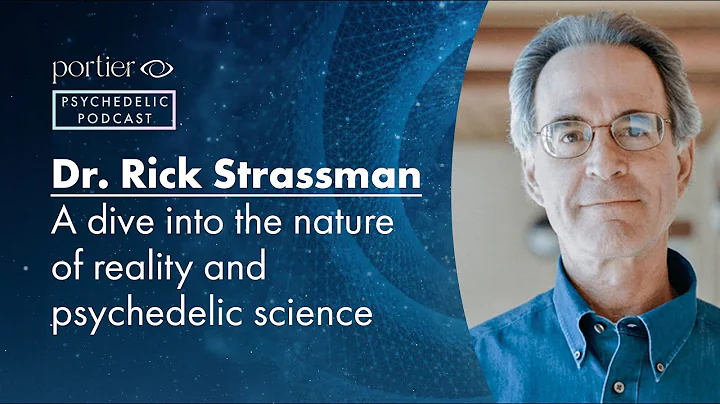 portier

PSYCHEDELIC PODCAST

Dr. Rick Strassman
A dive into the nature of reality and psychedelic science